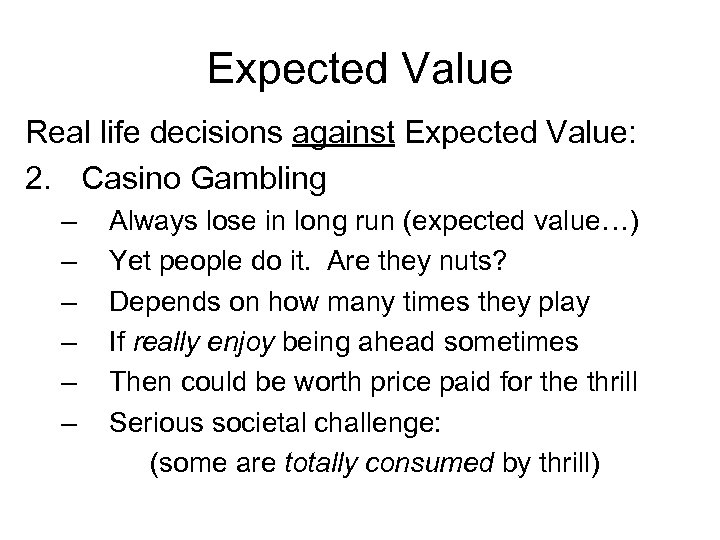 Expected Value

Real life decisions against Expected Value:

2. Casino Gambling

– Always lose in long run (expected value…)
– Yet people do it. Are they nuts?
– Depends on how many times they play
– If really enjoy being ahead sometimes
– Then could be worth price paid for the thrill
– Serious societal challenge:
(some are totally consumed by thrill)